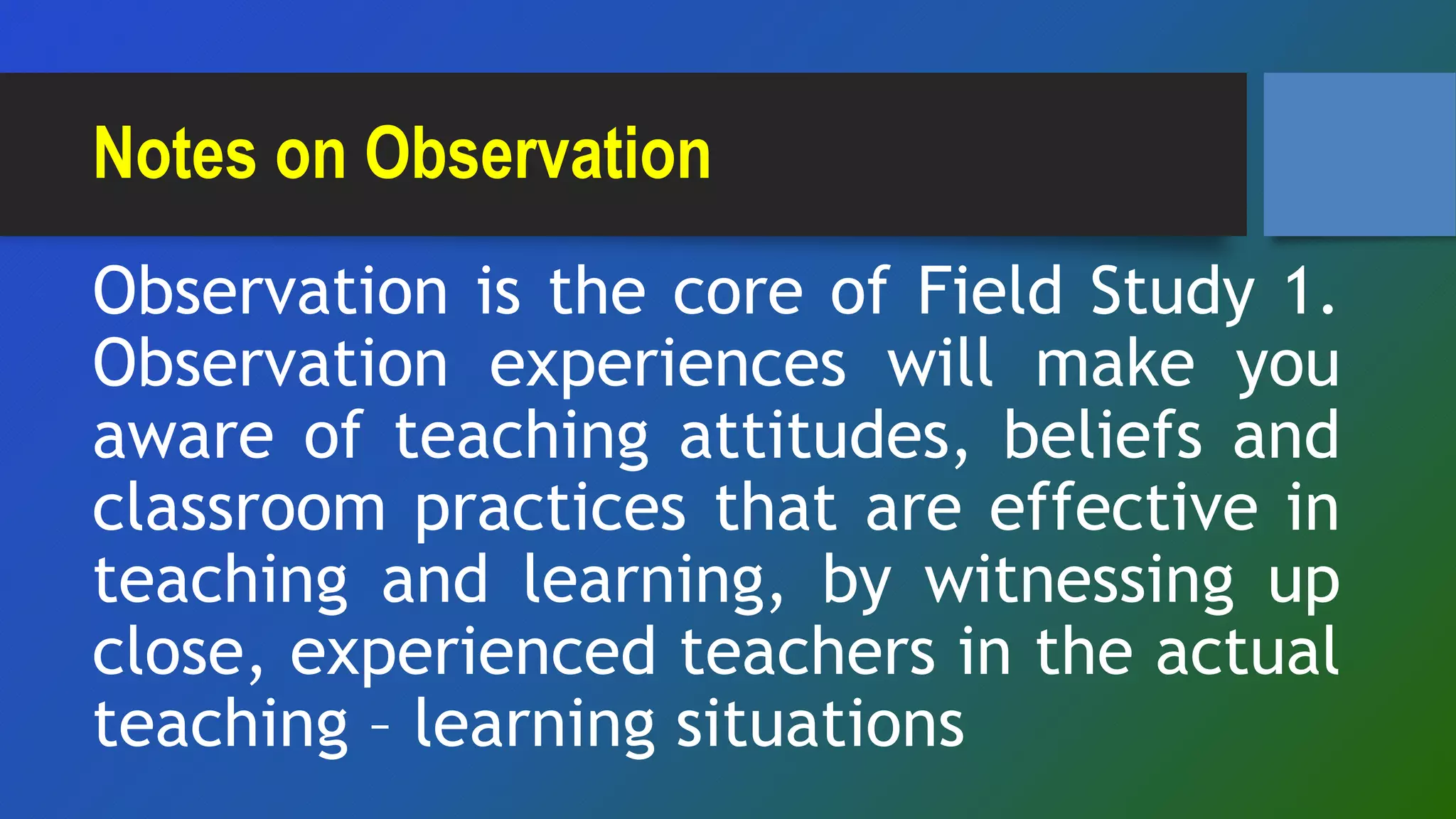 Notes on Observation

Observation is the core of Field Study 1. Observation experiences will make you aware of teaching attitudes, beliefs and classroom practices that are effective in teaching and learning, by witnessing up close, experienced teachers in the actual teaching – learning situations